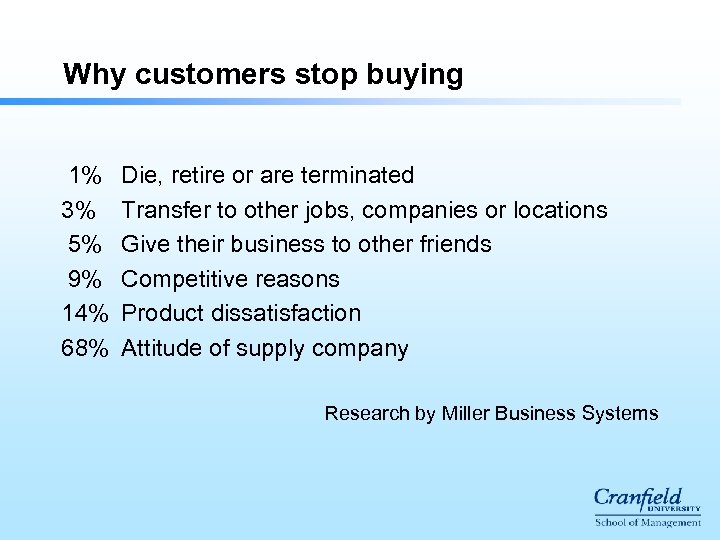 Why customers stop buying

1% Die, retire or are terminated
3% Transfer to other jobs, companies or locations
5% Give their business to other friends
9% Competitive reasons
14% Product dissatisfaction
68% Attitude of supply company

Research by Miller Business Systems

Cranfield UNIVERSITY
School of Management